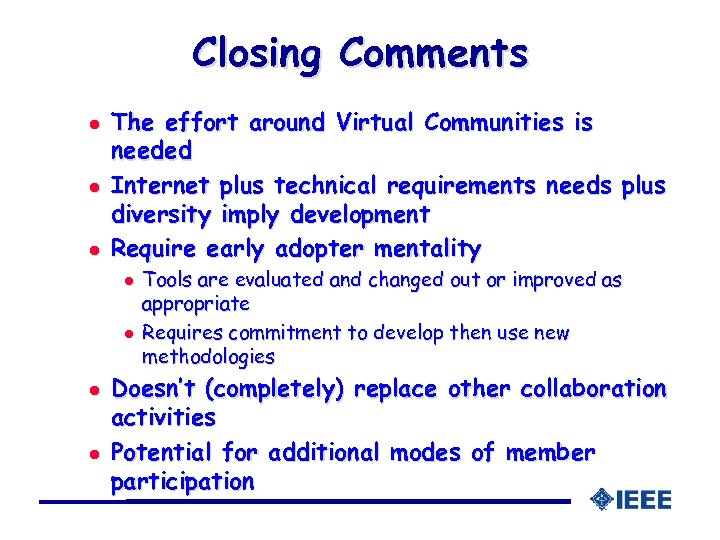 Closing Comments

- The effort around Virtual Communities is needed
- Internet plus technical requirements needs plus diversity imply development
- Require early adopter mentality
  - Tools are evaluated and changed out or improved as appropriate
  - Requires commitment to develop then use new methodologies
- Doesn't (completely) replace other collaboration activities
- Potential for additional modes of member participation

IEEE